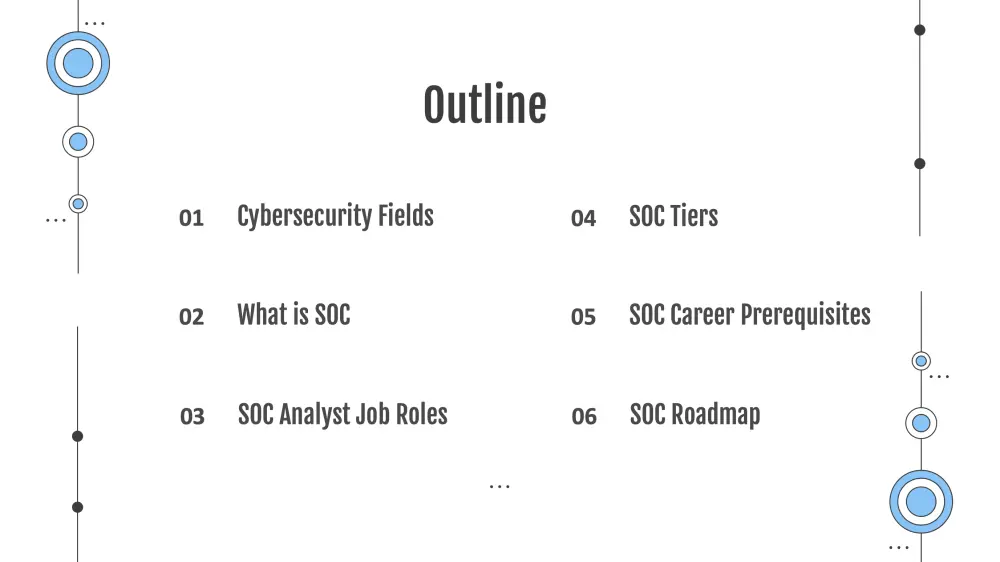 Outline

01 Cybersecurity Fields

02 What is SOC

03 SOC Analyst Job Roles

04 SOC Tiers

05 SOC Career Prerequisites

06 SOC Roadmap